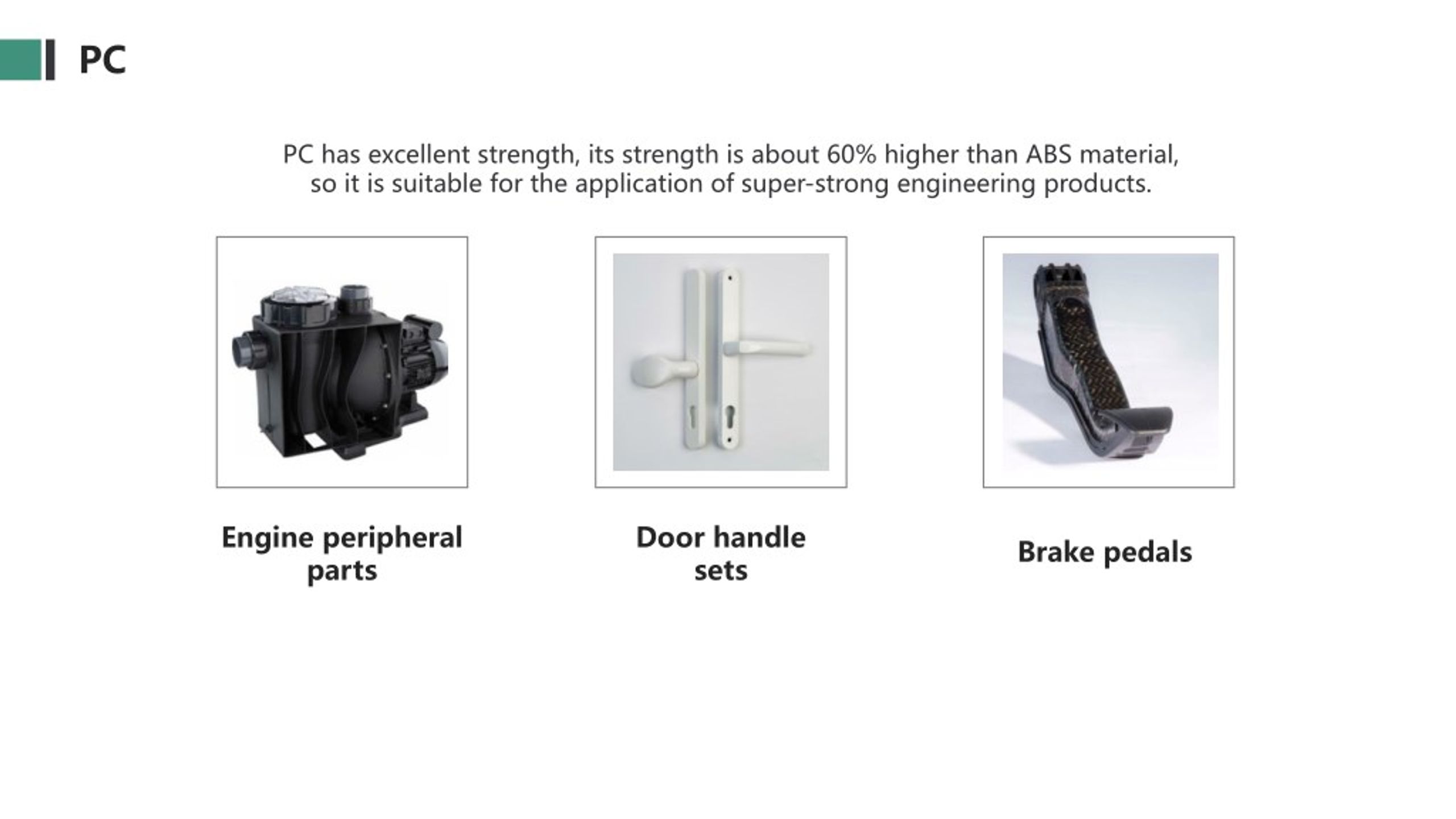 PC

PC has excellent strength, its strength is about 60% higher than ABS material, so it is suitable for the application of super-strong engineering products.

Engine peripheral parts

Door handle sets

Brake pedals